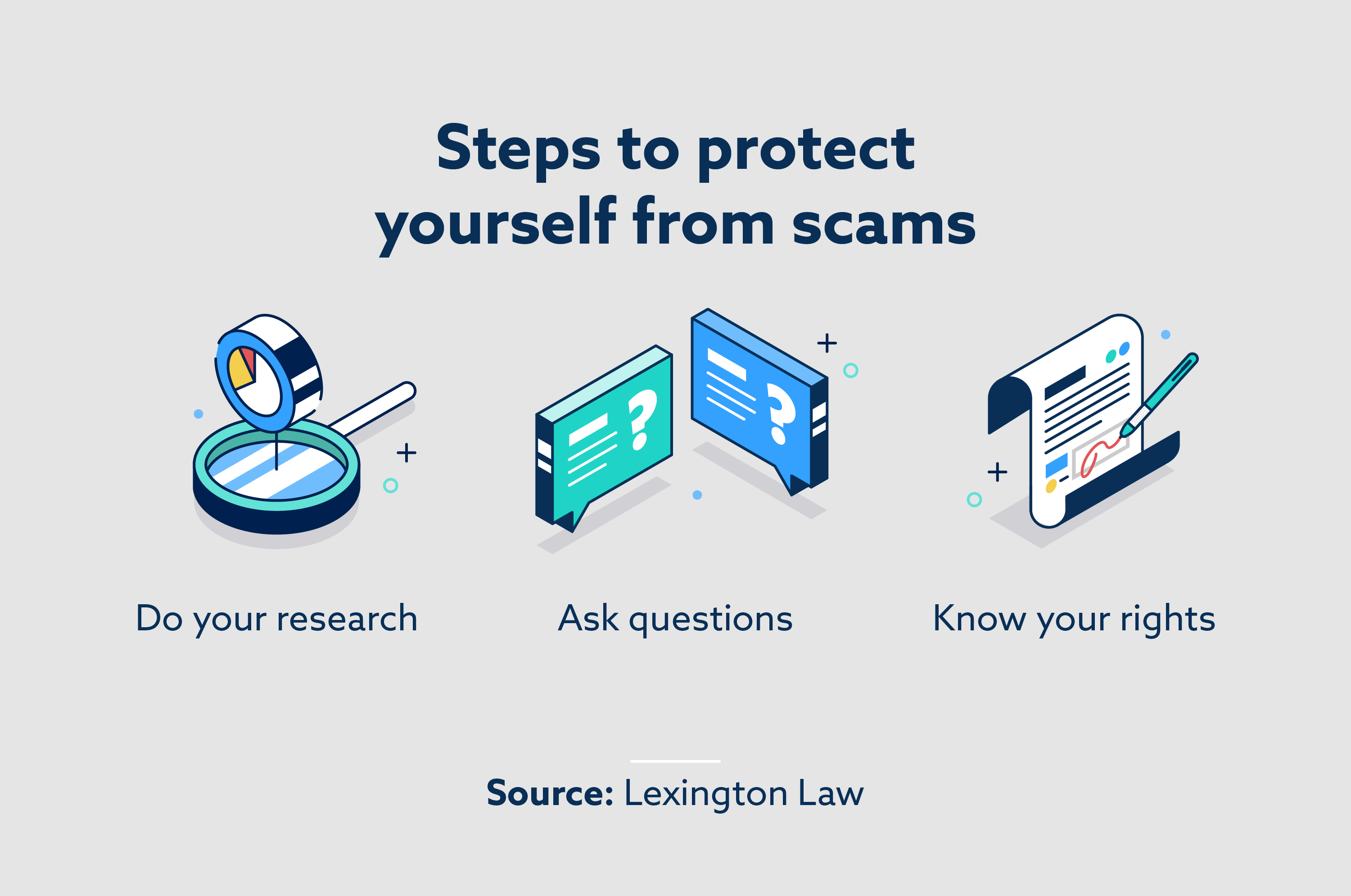 Steps to protect yourself from scams

Do your research

Ask questions

Know your rights

Source: Lexington Law